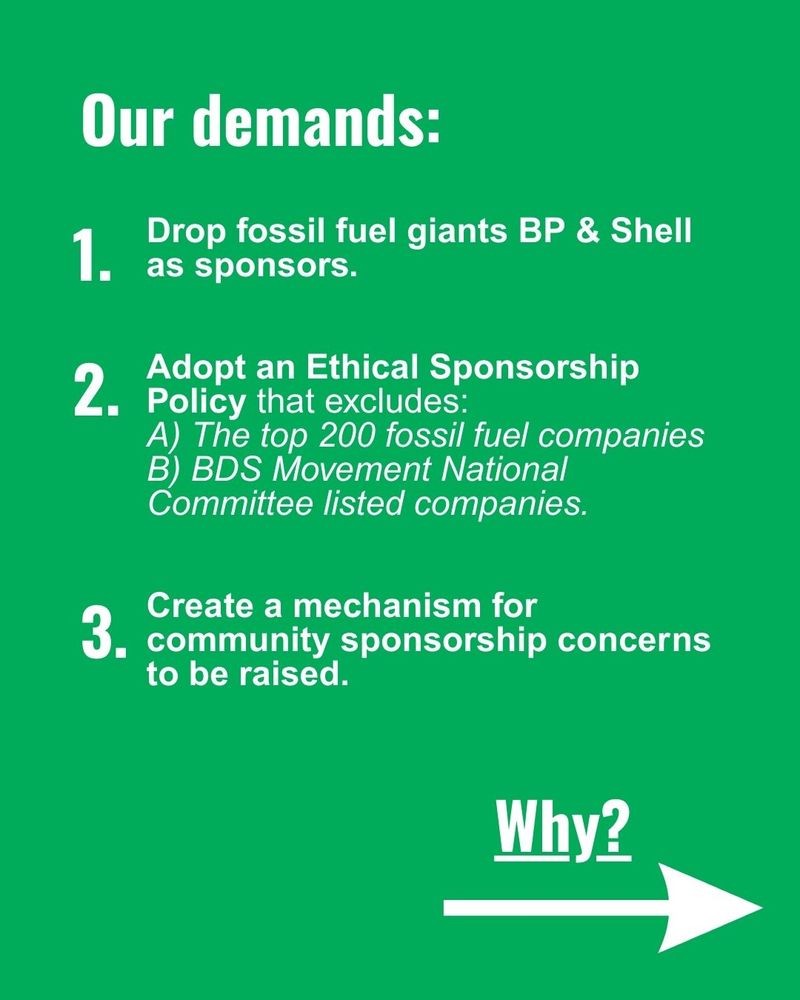 Our demands:

1. Drop fossil fuel giants BP & Shell as sponsors.

2. Adopt an Ethical Sponsorship Policy that excludes:
A) The top 200 fossil fuel companies
B) BDS Movement National Committee listed companies.

3. Create a mechanism for community sponsorship concerns to be raised.

Why?